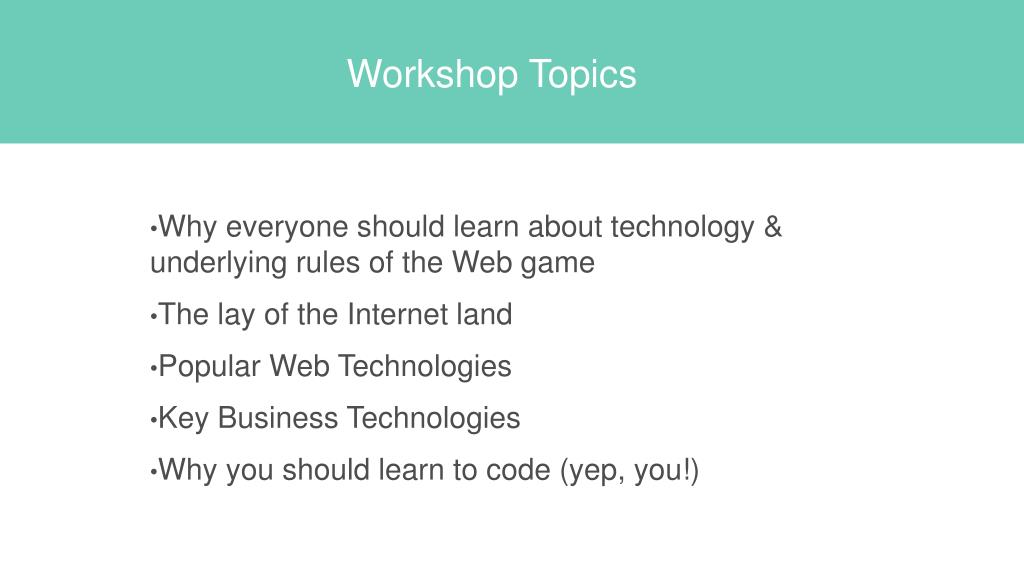 Workshop Topics

•Why everyone should learn about technology & underlying rules of the Web game

•The lay of the Internet land

•Popular Web Technologies

•Key Business Technologies

•Why you should learn to code (yep, you!)